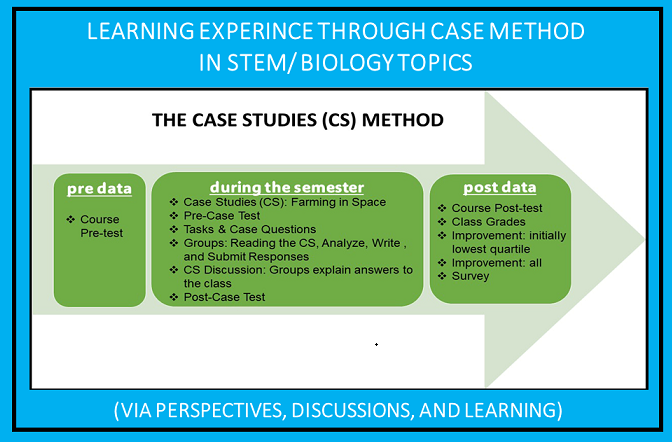 LEARNING EXPERINCE THROUGH CASE METHOD IN STEM/ BIOLOGY TOPICS

THE CASE STUDIES (CS) METHOD

pre data

❖ Course Pre-test

during the semester

❖ Case Studies (CS): Farming in Space
❖ Pre-Case Test
❖ Tasks & Case Questions
❖ Groups: Reading the CS, Analyze, Write , and Submit Responses
❖ CS Discussion: Groups explain answers to the class
❖ Post-Case Test

post data

❖ Course Post-test
❖ Class Grades
❖ Improvement: initially lowest quartile
❖ Improvement: all
❖ Survey

(VIA PERSPECTIVES, DISCUSSIONS, AND LEARNING)